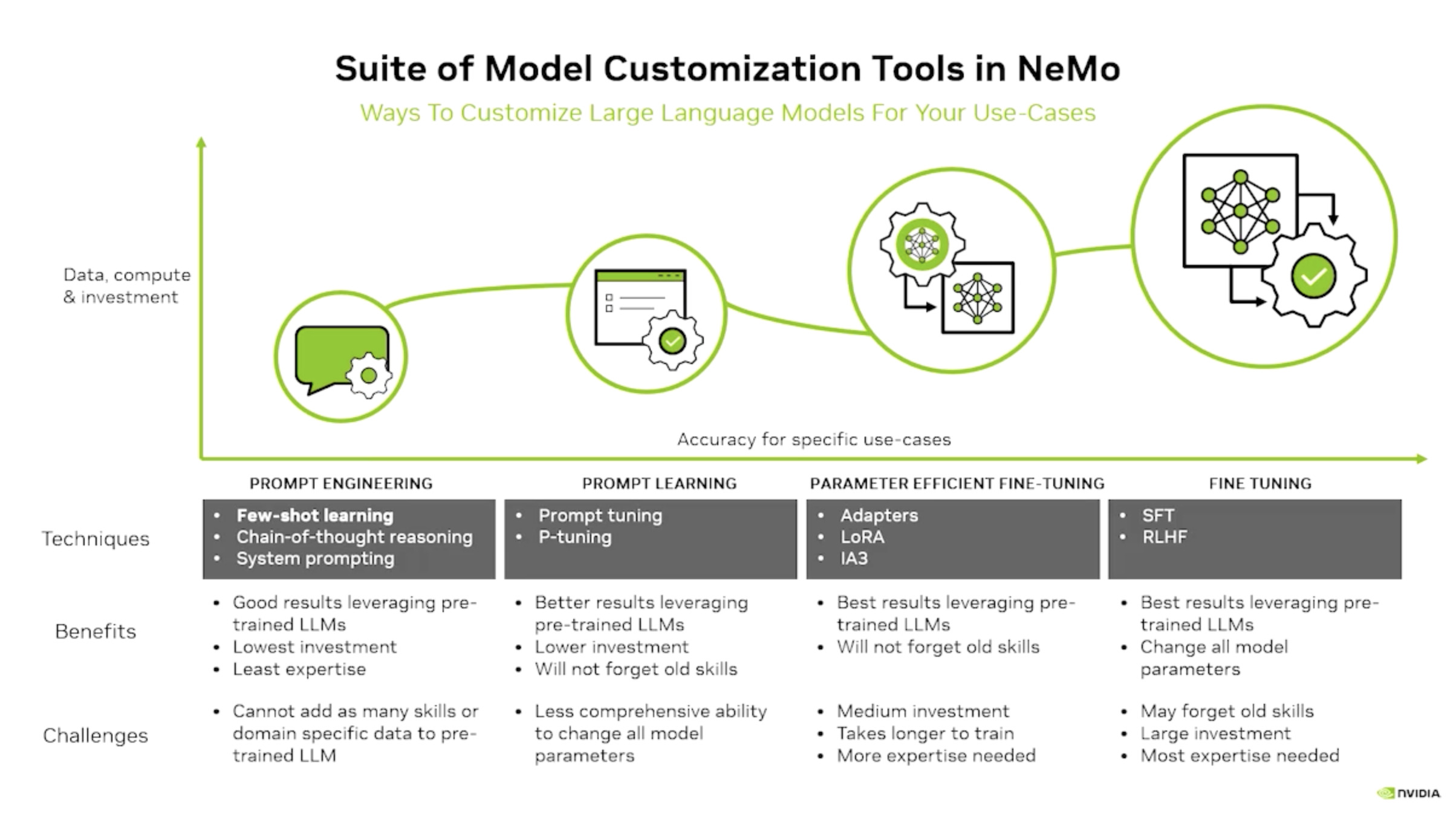 Suite of Model Customization Tools in NeMo

Ways To Customize Large Language Models For Your Use-Cases

Data, compute & investment

Accuracy for specific use-cases

| | PROMPT ENGINEERING | PROMPT LEARNING | PARAMETER EFFICIENT FINE-TUNING | FINE TUNING |
|---|---|---|---|---|
| Techniques | • Few-shot learning • Chain-of-thought reasoning • System prompting | • Prompt tuning • P-tuning | • Adapters • LoRA • IA3 | • SFT • RLHF |
| Benefits | • Good results leveraging pre-trained LLMs • Lowest investment • Least expertise | • Better results leveraging pre-trained LLMs • Lower investment • Will not forget old skills | • Best results leveraging pre-trained LLMs • Will not forget old skills | • Best results leveraging pre-trained LLMs • Change all model parameters |
| Challenges | • Cannot add as many skills or domain specific data to pre-trained LLM | • Less comprehensive ability to change all model parameters | • Medium investment • Takes longer to train • More expertise needed | • May forget old skills • Large investment • Most expertise needed |

NVIDIA